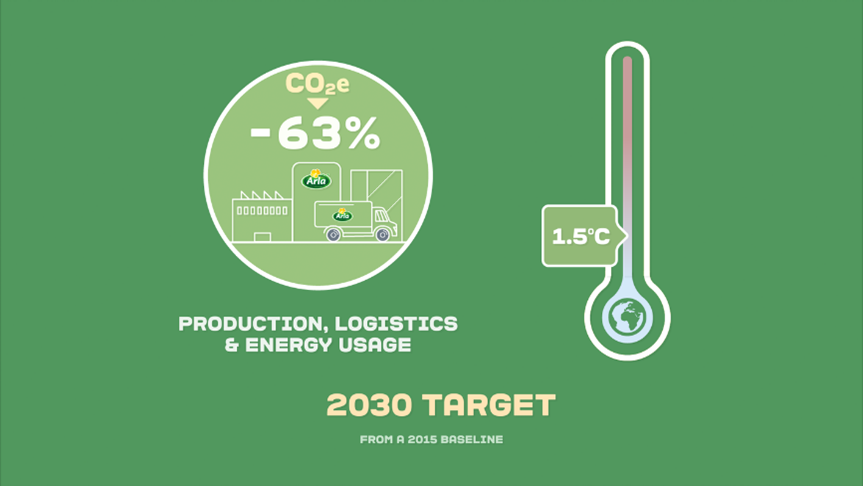 $CO_2e$

-63%

Arla

Arla

PRODUCTION, LOGISTICS & ENERGY USAGE

1.5°C

2030 TARGET

FROM A 2015 BASELINE